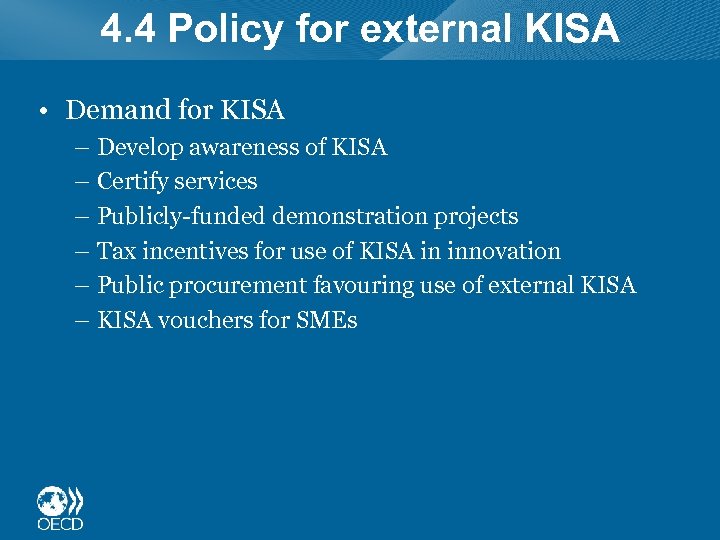 4.4 Policy for external KISA

• Demand for KISA
– Develop awareness of KISA
– Certify services
– Publicly-funded demonstration projects
– Tax incentives for use of KISA in innovation
– Public procurement favouring use of external KISA
– KISA vouchers for SMEs

OECD